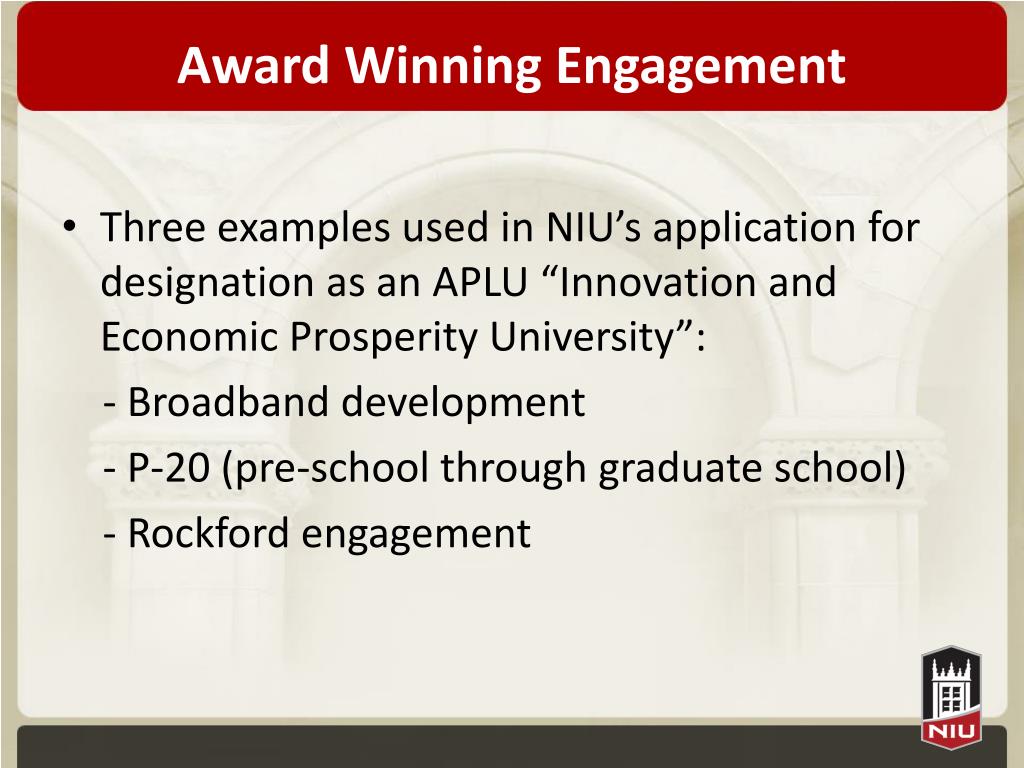 Award Winning Engagement

• Three examples used in NIU’s application for designation as an APLU “Innovation and Economic Prosperity University”:

- Broadband development

- P-20 (pre-school through graduate school)

- Rockford engagement

NIU